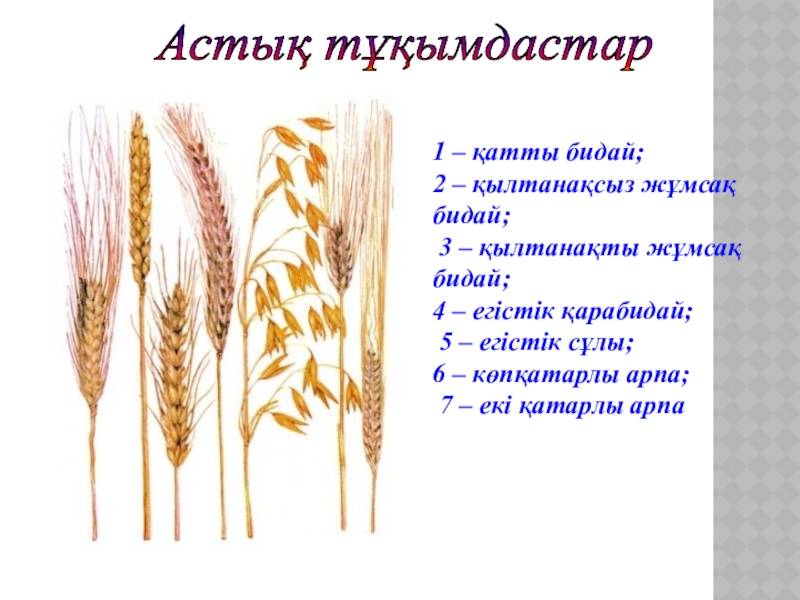 Астық тұқымдастар

1 – қатты бидай;
2 – қылтанақсыз жұмсақ бидай;
3 – қылтанақты жұмсақ бидай;
4 – егістік қарабидай;
5 – егістік сұлы;
6 – көпқатарлы арпа;
7 – екі қатарлы арпа